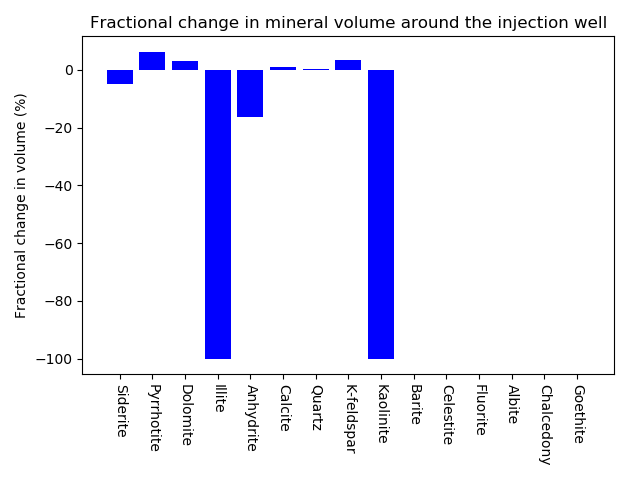 Fractional change in mineral volume around the injection well

Fractional change in volume (%)

0
−20
−40
−60
−80
−100

Siderite
Pyrrhotite
Dolomite
Illite
Anhydrite
Calcite
Quartz
K-feldspar
Kaolinite
Barite
Celestite
Fluorite
Albite
Chalcedony
Goethite